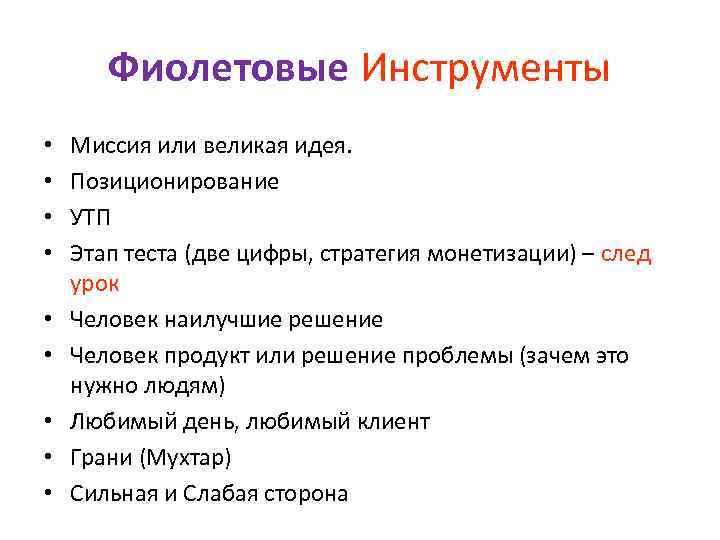 Фиолетовые Инструменты

• Миссия или великая идея.
• Позиционирование
• УТП
• Этап теста (две цифры, стратегия монетизации) – след урок
• Человек наилучшие решение
• Человек продукт или решение проблемы (зачем это нужно людям)
• Любимый день, любимый клиент
• Грани (Мухтар)
• Сильная и Слабая сторона